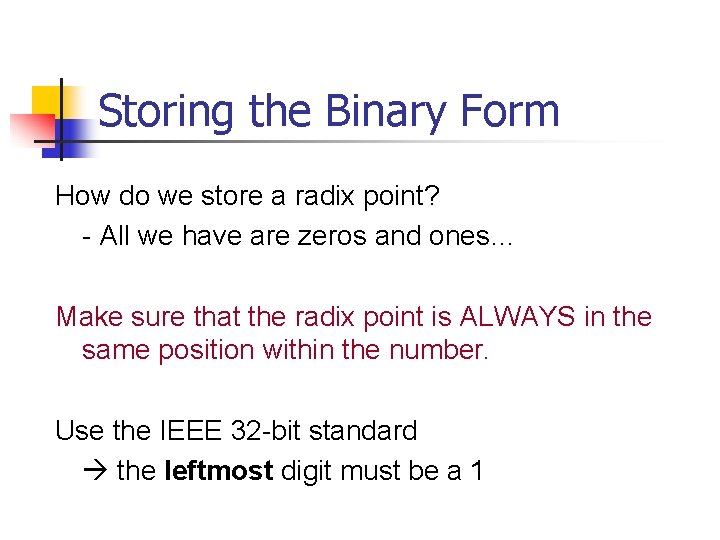 Storing the Binary Form

How do we store a radix point?

- All we have are zeros and ones...

Make sure that the radix point is ALWAYS in the same position within the number.

Use the IEEE 32-bit standard

→ the leftmost digit must be a 1